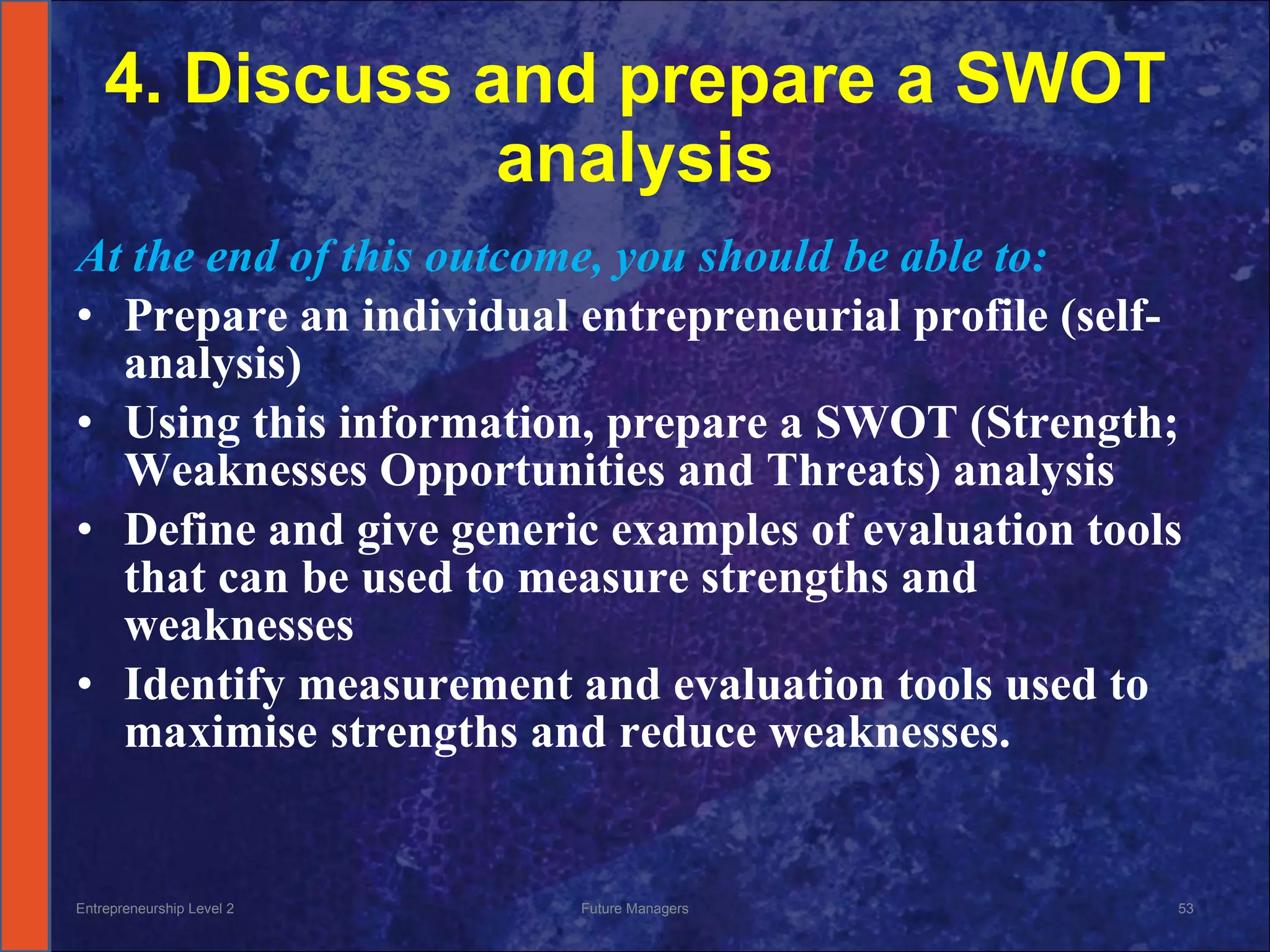 4. Discuss and prepare a SWOT analysis

At the end of this outcome, you should be able to:

• Prepare an individual entrepreneurial profile (self-analysis)
• Using this information, prepare a SWOT (Strength; Weaknesses Opportunities and Threats) analysis
• Define and give generic examples of evaluation tools that can be used to measure strengths and weaknesses
• Identify measurement and evaluation tools used to maximise strengths and reduce weaknesses.

Entrepreneurship Level 2

Future Managers

53